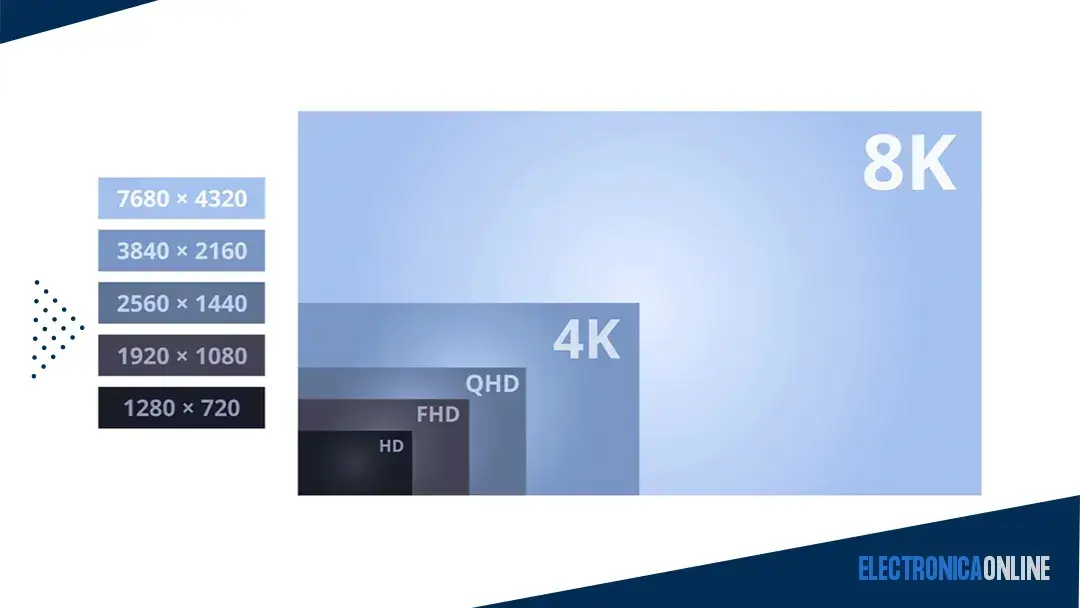 7680 × 4320
3840 × 2160
2560 × 1440
1920 × 1080
1280 × 720

8K
4K
QHD
FHD
HD

ELECTRONICAONLINE